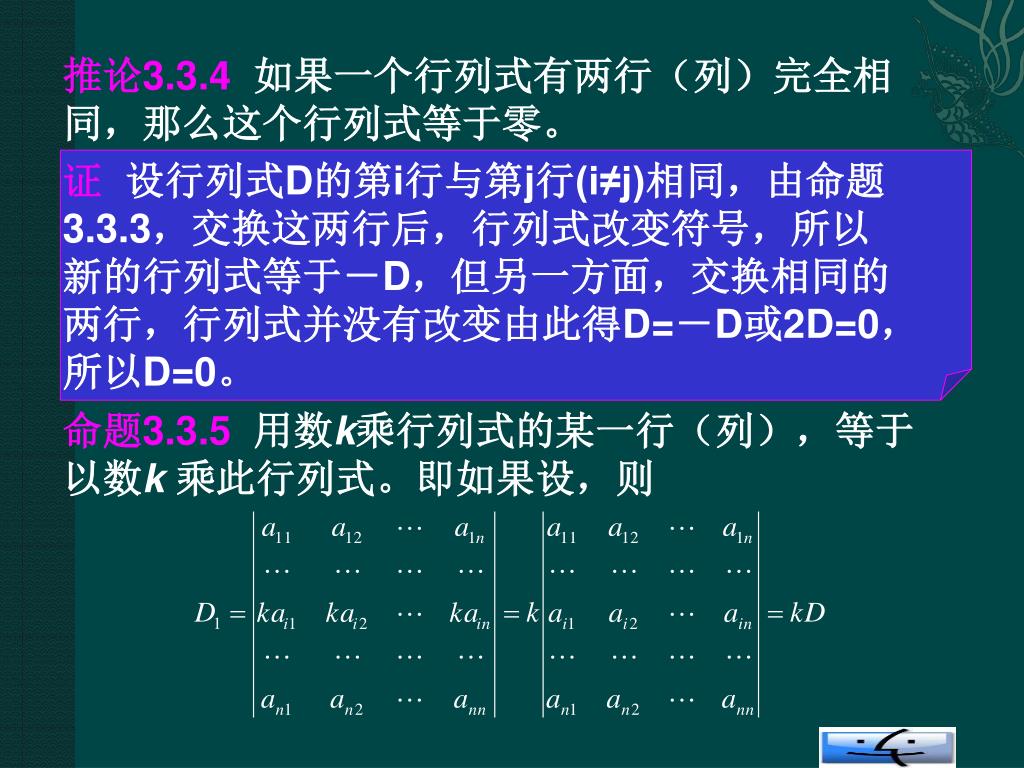 推论3.3.4 如果一个行列式有两行（列）完全相同，那么这个行列式等于零。

证 设行列式D的第i行与第j行(i≠j)相同，由命题3.3.3，交换这两行后，行列式改变符号，所以新的行列式等于－D，但另一方面，交换相同的两行，行列式并没有改变由此得D=－D或2D=0，所以D=0。

命题3.3.5 用数k乘行列式的某一行（列），等于以数k 乘此行列式。即如果设，则

$D_1 = \begin{vmatrix} a_{11} & a_{12} & \cdots & a_{1n} \\ \cdots & \cdots & \cdots & \cdots \\ ka_{i1} & ka_{i2} & \cdots & ka_{in} \\ \cdots & \cdots & \cdots & \cdots \\ a_{n1} & a_{n2} & \cdots & a_{nn} \end{vmatrix} = k \begin{vmatrix} a_{11} & a_{12} & \cdots & a_{1n} \\ \cdots & \cdots & \cdots & \cdots \\ a_{i1} & a_{i2} & \cdots & a_{in} \\ \cdots & \cdots & \cdots & \cdots \\ a_{n1} & a_{n2} & \cdots & a_{nn} \end{vmatrix} = kD$